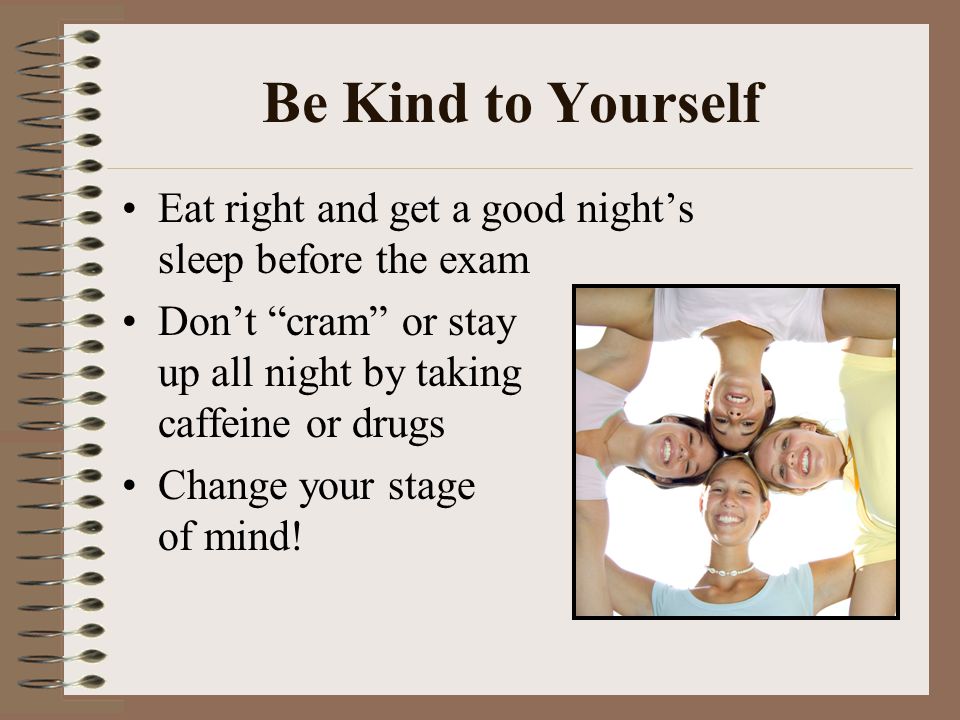 Be Kind to Yourself

• Eat right and get a good night’s sleep before the exam

• Don’t “cram” or stay up all night by taking caffeine or drugs

• Change your stage of mind!